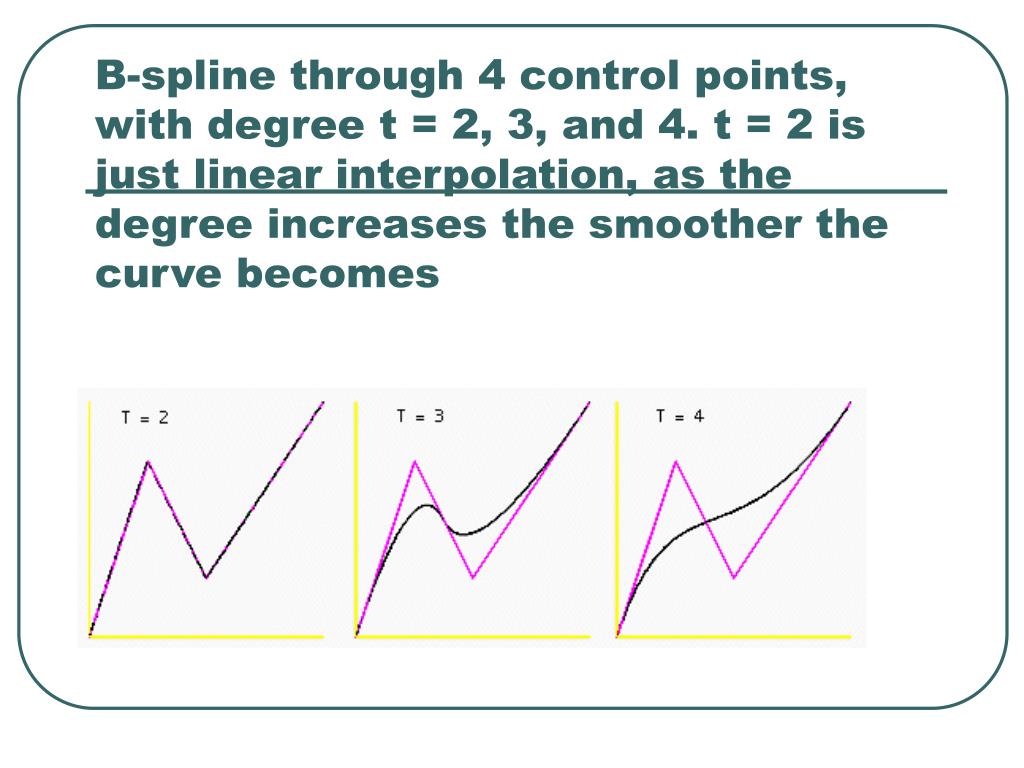 B-spline through 4 control points, with degree t = 2, 3, and 4. t = 2 is just linear interpolation, as the degree increases the smoother the curve becomes

T = 2

T = 3

T = 4